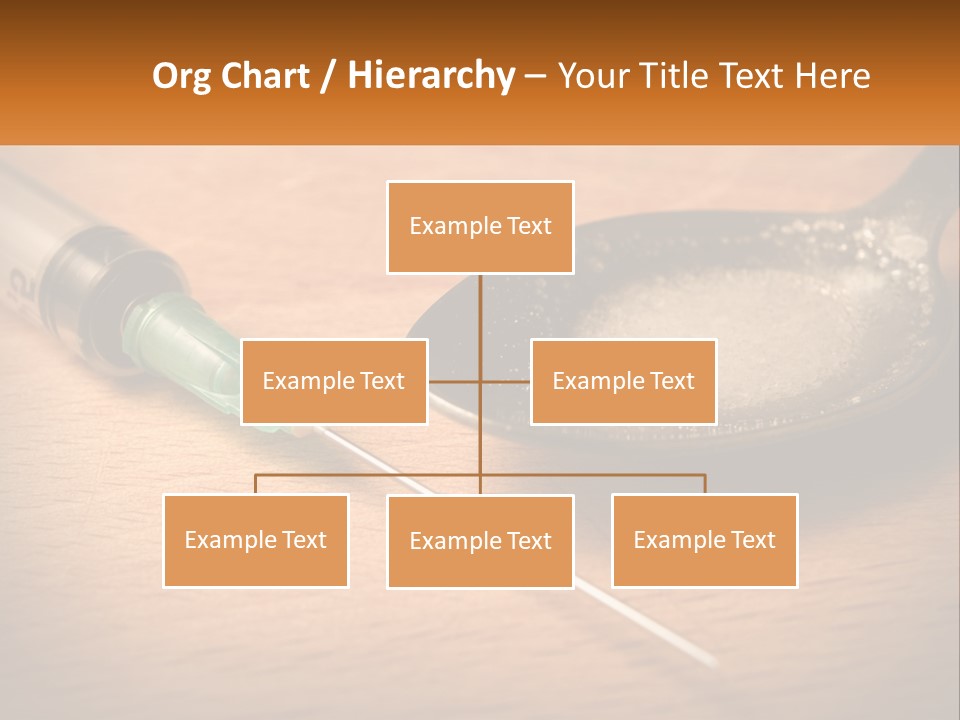 Org Chart / Hierarchy – Your Title Text Here

Example Text

Example Text

Example Text

Example Text

Example Text

Example Text